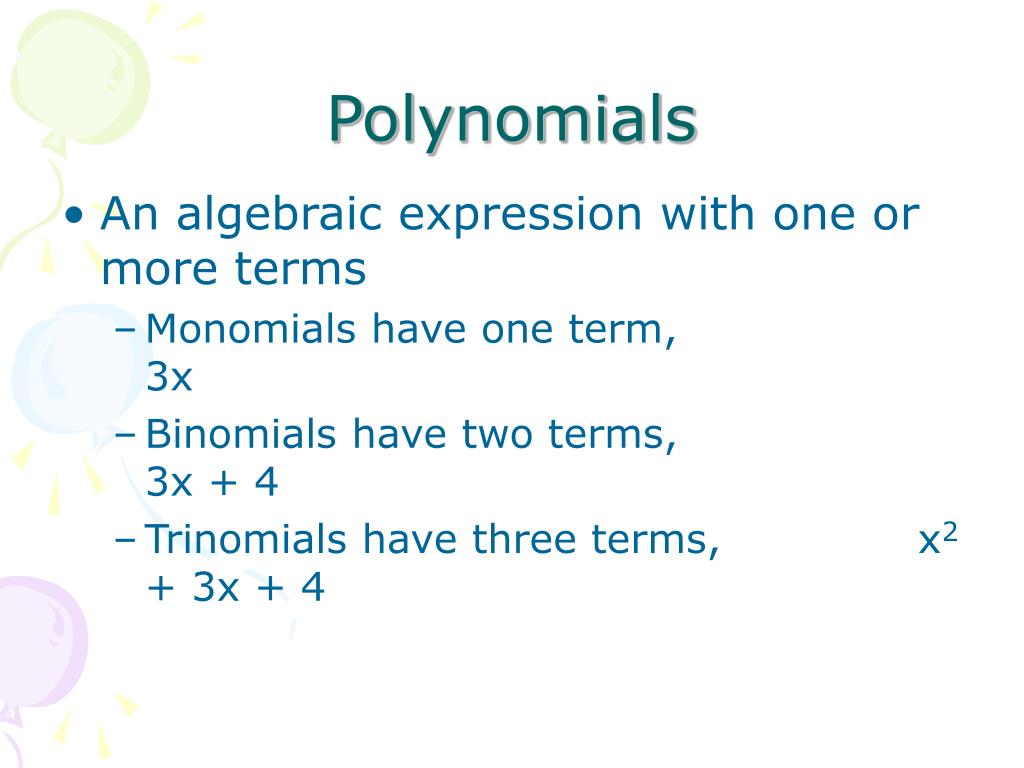 Polynomials

• An algebraic expression with one or more terms
– Monomials have one term, $3x$
– Binomials have two terms, $3x + 4$
– Trinomials have three terms, $x^2 + 3x + 4$